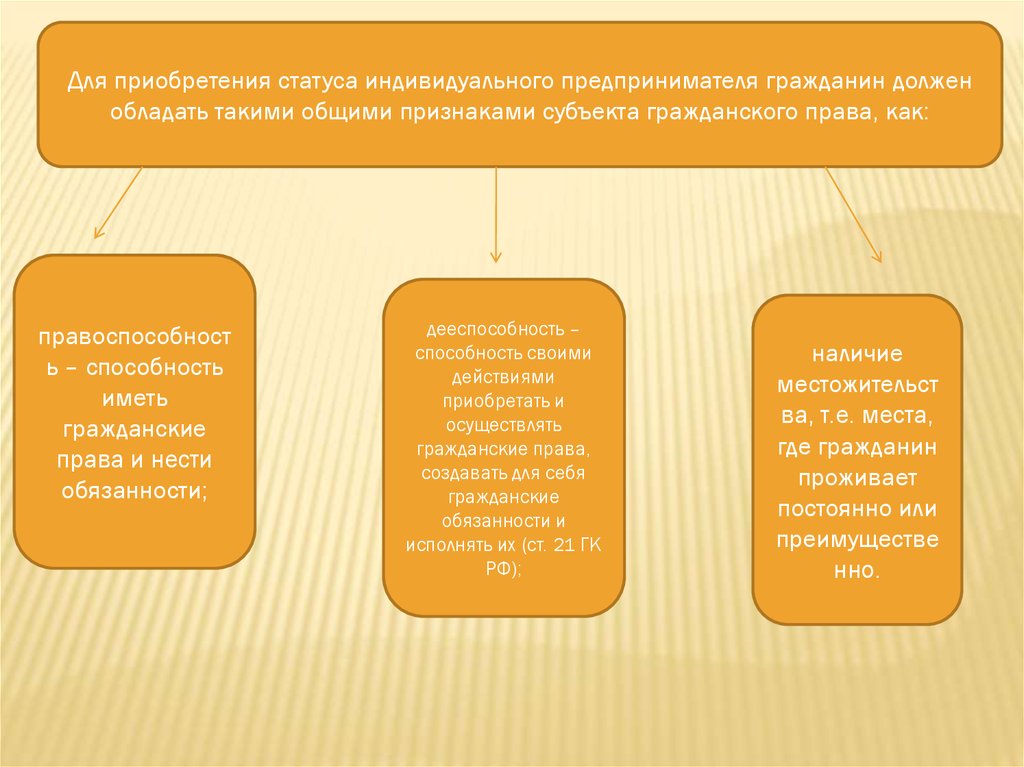 Для приобретения статуса индивидуального предпринимателя гражданин должен обладать такими общими признаками субъекта гражданского права, как:

правоспособность – способность иметь гражданские права и нести обязанности;

дееспособность – способность своими действиями приобретать и осуществлять гражданские права, создавать для себя гражданские обязанности и исполнять их (ст. 21 ГК РФ);

наличие местожительства, т.е. места, где гражданин проживает постоянно или преимущественно.